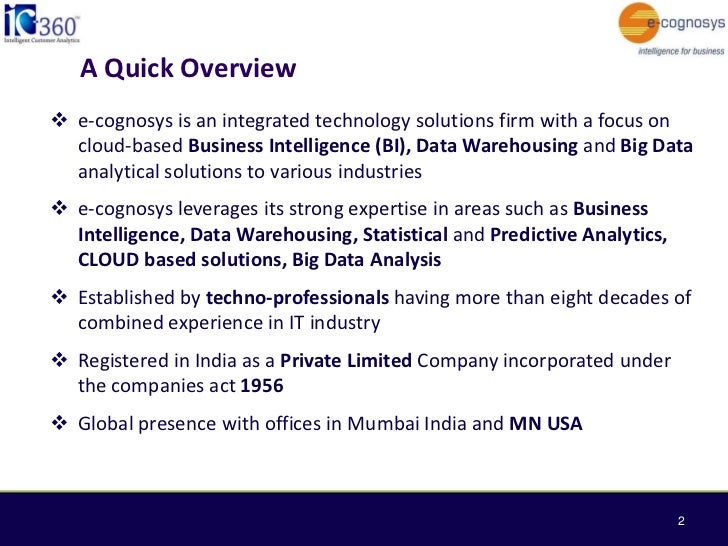 iC360™
Intelligent Customer Analytics

e-cognosys
intelligence for business

A Quick Overview

❖ e-cognosys is an integrated technology solutions firm with a focus on cloud-based Business Intelligence (BI), Data Warehousing and Big Data analytical solutions to various industries

❖ e-cognosys leverages its strong expertise in areas such as Business Intelligence, Data Warehousing, Statistical and Predictive Analytics, CLOUD based solutions, Big Data Analysis

❖ Established by techno-professionals having more than eight decades of combined experience in IT industry

❖ Registered in India as a Private Limited Company incorporated under the companies act 1956

❖ Global presence with offices in Mumbai India and MN USA

2